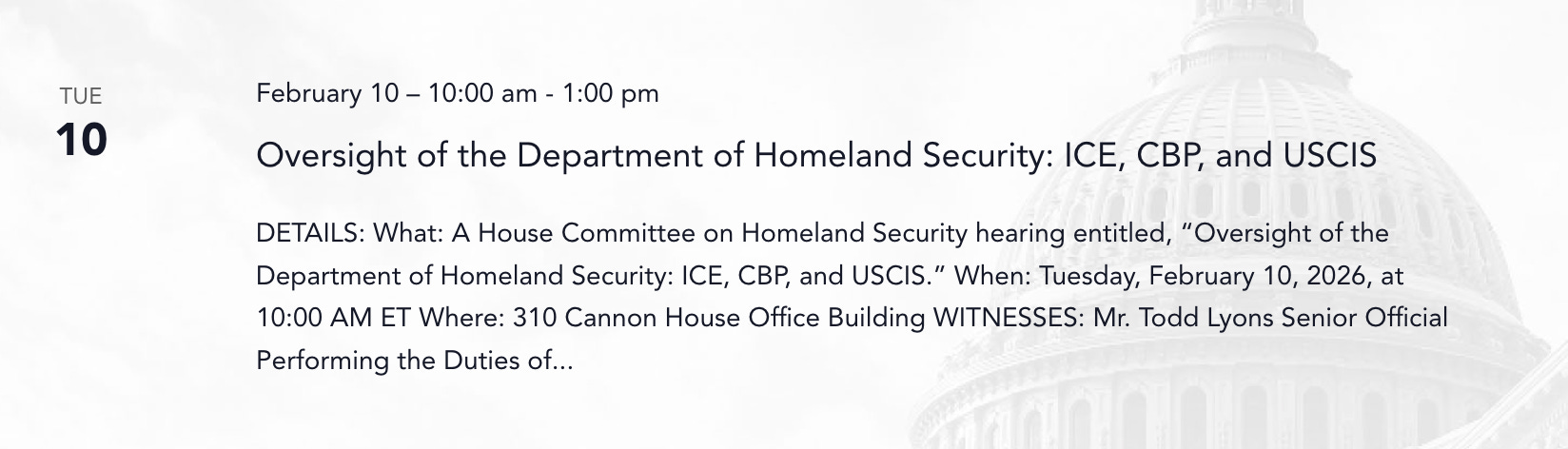 TUE
10

February 10 – 10:00 am - 1:00 pm

Oversight of the Department of Homeland Security: ICE, CBP, and USCIS

DETAILS: What: A House Committee on Homeland Security hearing entitled, “Oversight of the Department of Homeland Security: ICE, CBP, and USCIS.” When: Tuesday, February 10, 2026, at 10:00 AM ET Where: 310 Cannon House Office Building WITNESSES: Mr. Todd Lyons Senior Official Performing the Duties of...